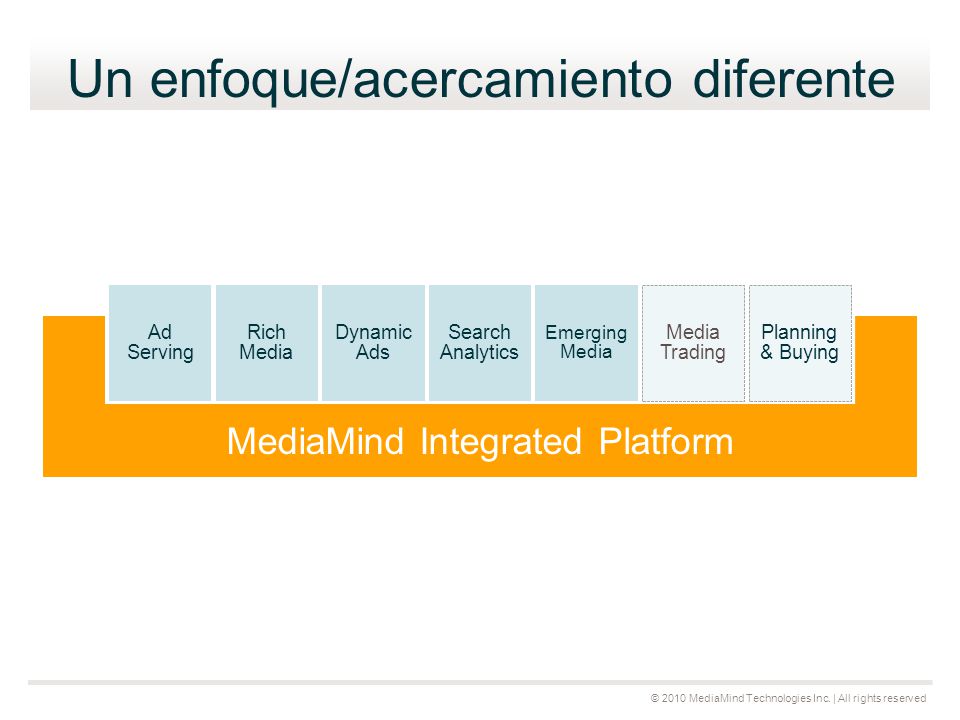 Un enfoque/acercamiento diferente

Ad Serving

Rich Media

Dynamic Ads

Search Analytics

Emerging Media

Media Trading

Planning & Buying

MediaMind Integrated Platform

© 2010 MediaMind Technologies Inc. | All rights reserved